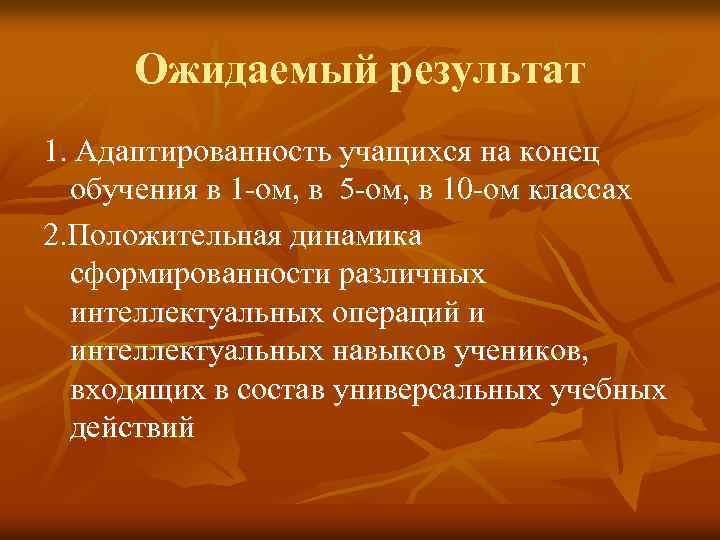 Ожидаемый результат

1. Адаптированность учащихся на конец обучения в 1-ом, в 5-ом, в 10-ом классах

2.Положительная динамика сформированности различных интеллектуальных операций и интеллектуальных навыков учеников, входящих в состав универсальных учебных действий